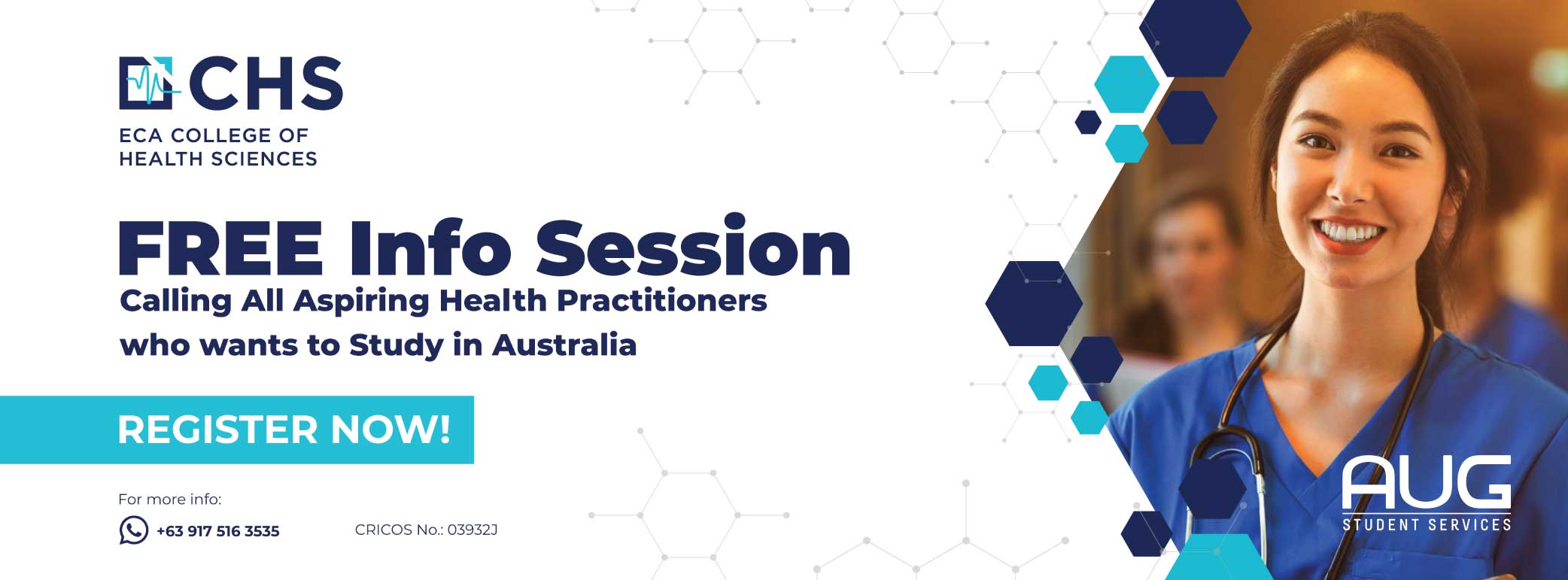 CHS
ECA COLLEGE OF HEALTH SCIENCES

FREE Info Session
Calling All Aspiring Health Practitioners who wants to Study in Australia

REGISTER NOW!

For more info:
+63 917 516 3535

CRICOS No.: 03932J

AUG
STUDENT SERVICES